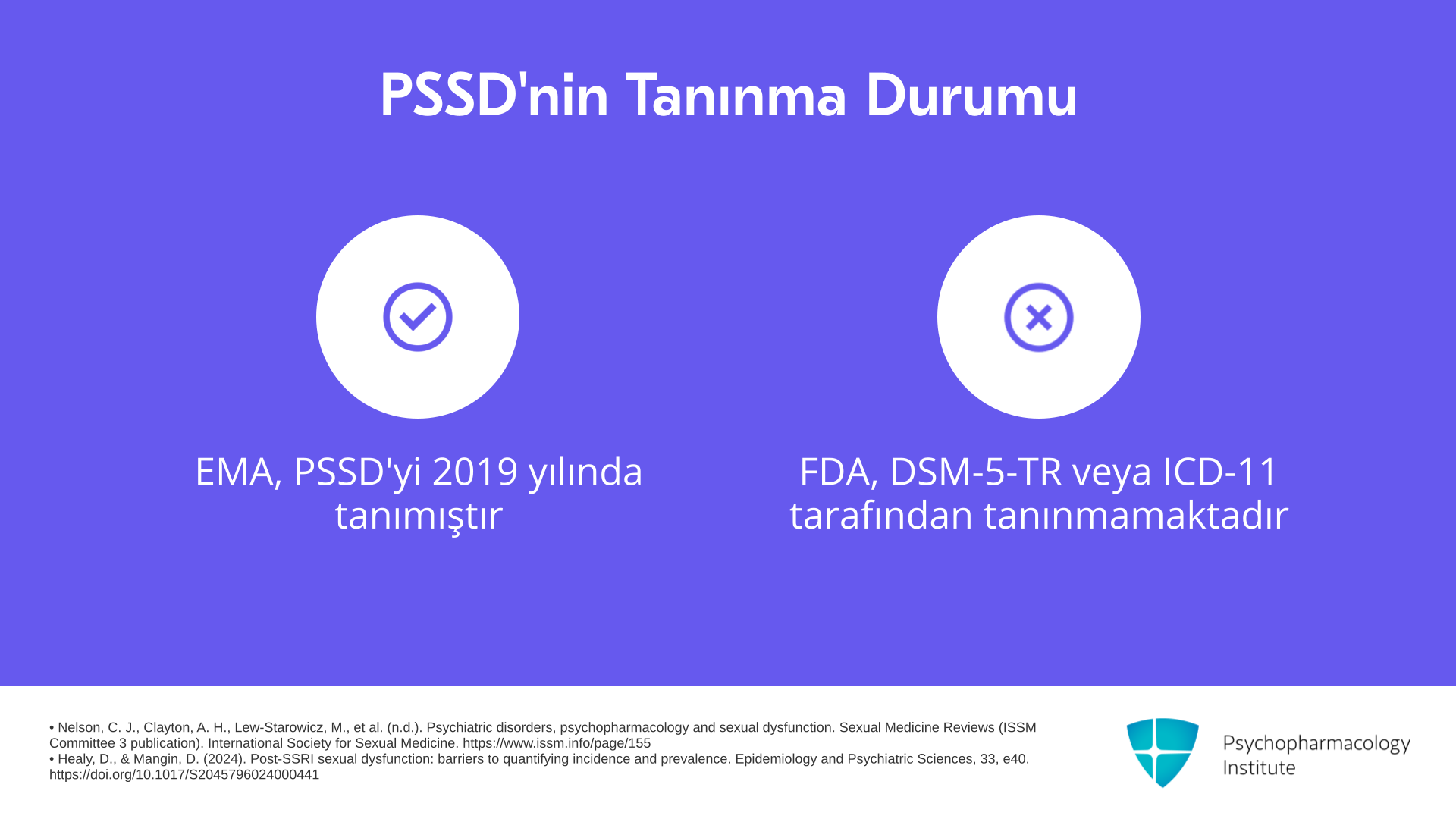 PSSD'nin Tanınma Durumu

EMA, PSSD'yi 2019 yılında tanımıştır

FDA, DSM-5-TR veya ICD-11 tarafından tanınmamaktadır

• Nelson, C. J., Clayton, A. H., Lew-Starowicz, M., et al. (n.d.). Psychiatric disorders, psychopharmacology and sexual dysfunction. Sexual Medicine Reviews (ISSM Committee 3 publication). International Society for Sexual Medicine. https://www.issm.info/page/155
• Healy, D., & Mangin, D. (2024). Post-SSRI sexual dysfunction: barriers to quantifying incidence and prevalence. Epidemiology and Psychiatric Sciences, 33, e40. https://doi.org/10.1017/S2045796024000441

Psychopharmacology Institute